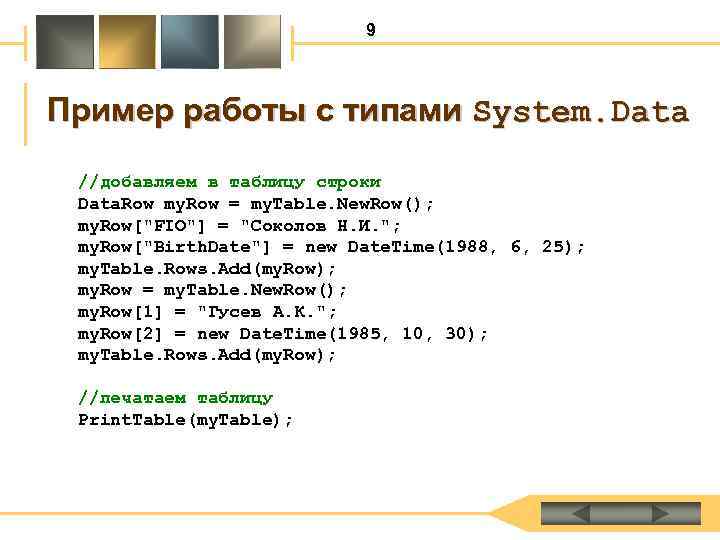 9

Пример работы с типами System.Data

//добавляем в таблицу строки
DataRow myRow = myTable.NewRow();
myRow["FIO"] = "Соколов Н.И.";
myRow["BirthDate"] = new DateTime(1988, 6, 25);
myTable.Rows.Add(myRow);
myRow = myTable.NewRow();
myRow[1] = "Гусев А.К.";
myRow[2] = new DateTime(1985, 10, 30);
myTable.Rows.Add(myRow);

//печатаем таблицу
PrintTable(myTable);